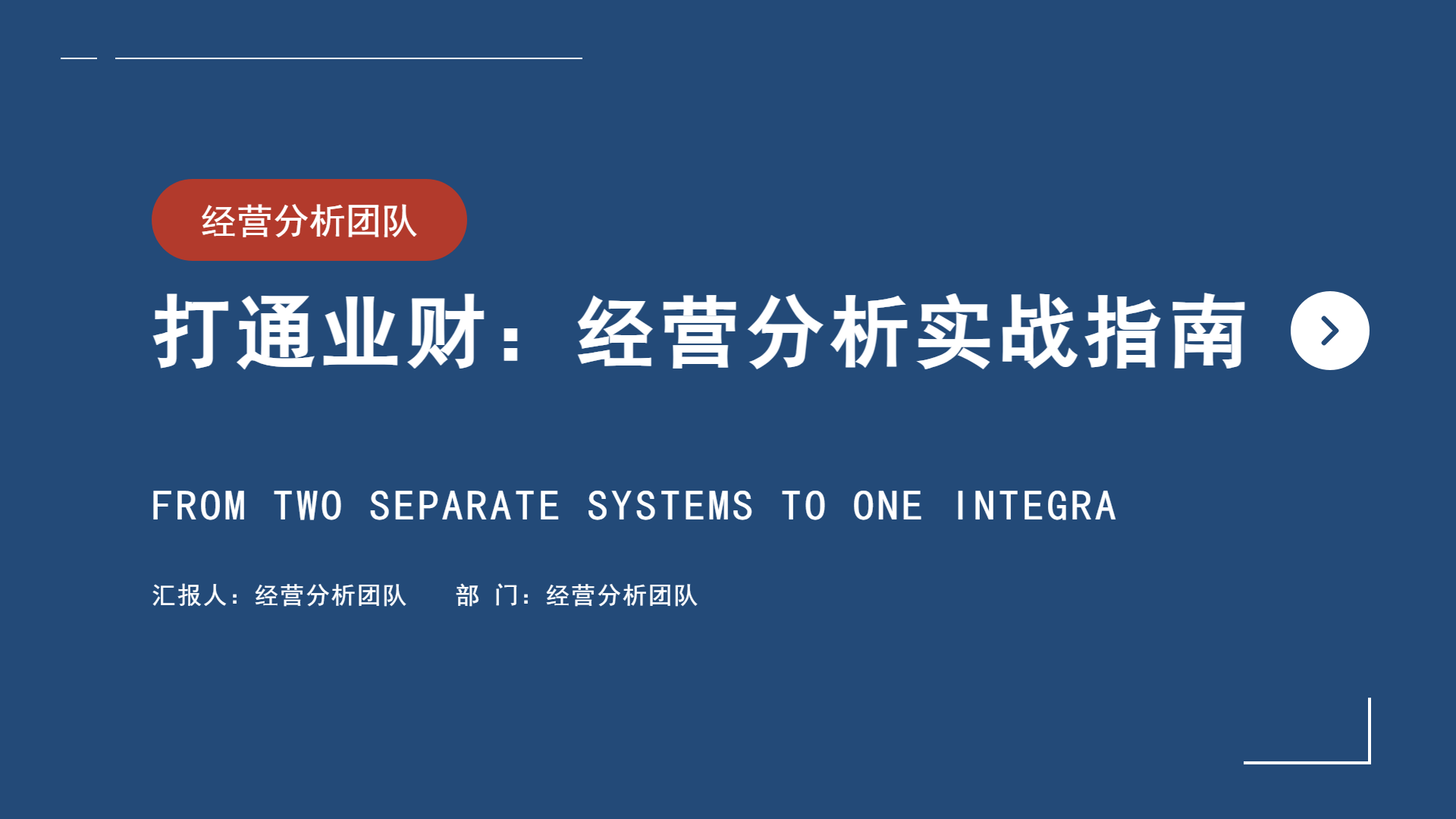 经营分析团队

打通业财：经营分析实战指南

FROM TWO SEPARATE SYSTEMS TO ONE INTEGRA

汇报人：经营分析团队　部 门：经营分析团队